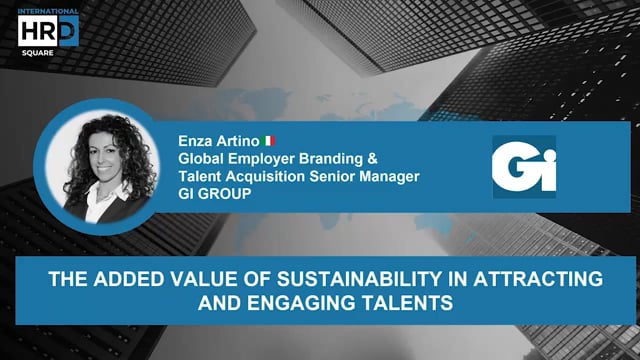 INTERNATIONAL
HRD
SQUARE

Enza Artino
Global Employer Branding & Talent Acquisition Senior Manager
GI GROUP

Gi

THE ADDED VALUE OF SUSTAINABILITY IN ATTRACTING AND ENGAGING TALENTS